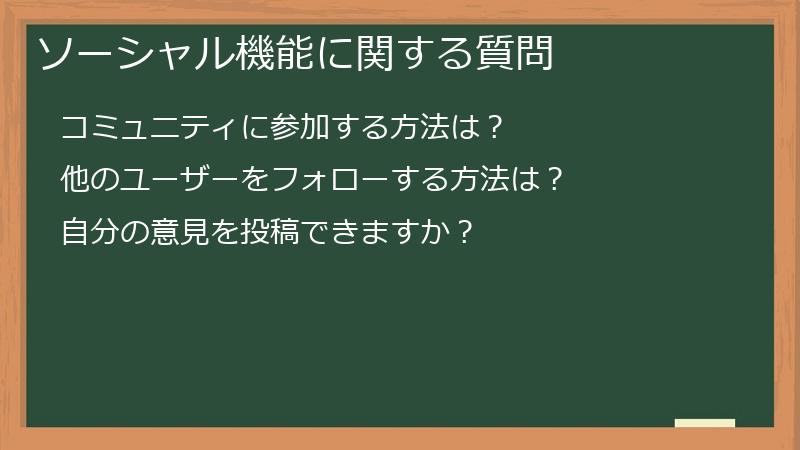 ソーシャル機能に関する質問

コミュニティに参加する方法は？

他のユーザーをフォローする方法は？

自分の意見を投稿できますか？